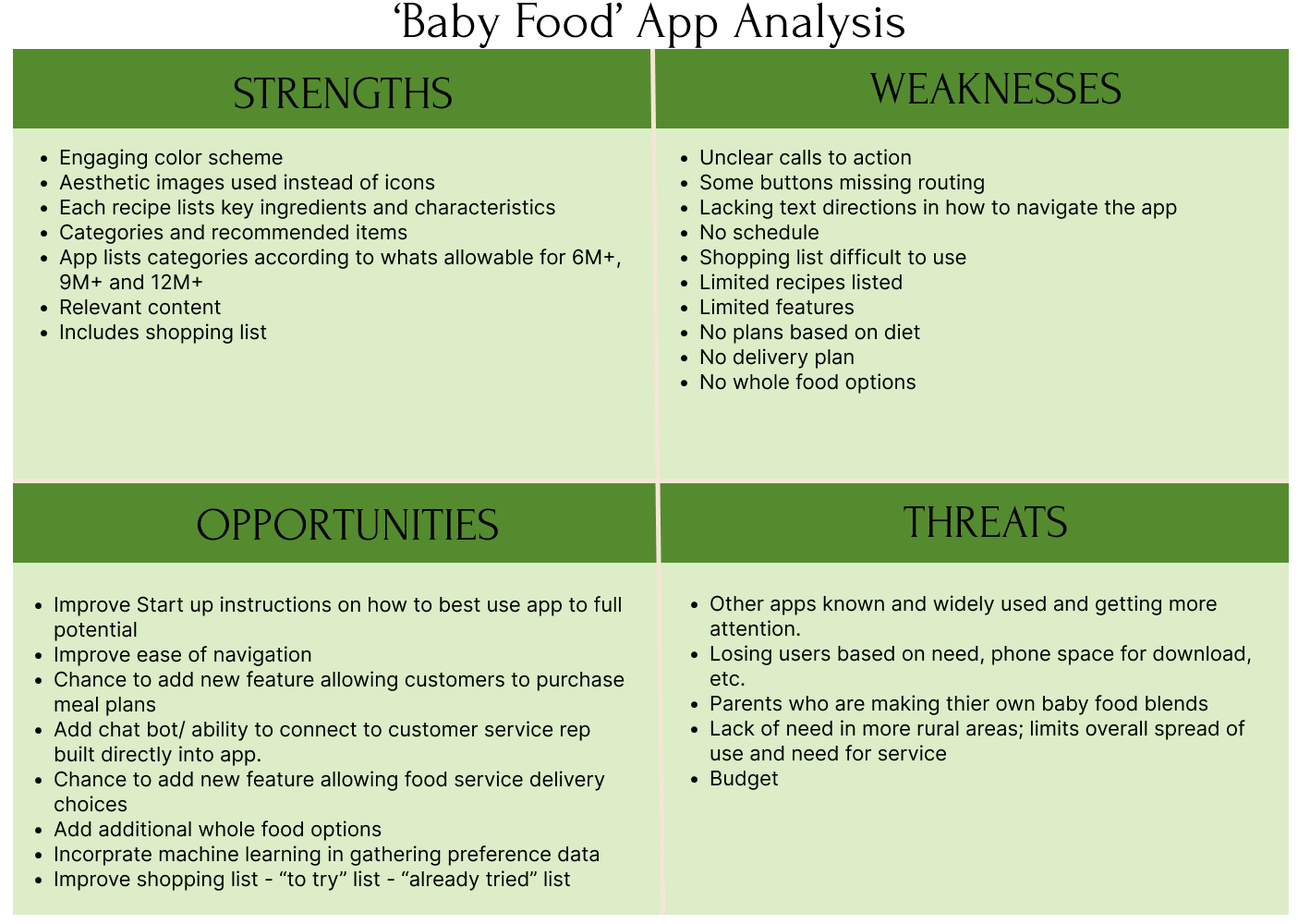 ‘Baby Food’ App Analysis

STRENGTHS

- Engaging color scheme
- Aesthetic images used instead of icons
- Each recipe lists key ingredients and characteristics
- Categories and recommended items
- App lists categories according to whats allowable for 6M+, 9M+ and 12M+
- Relevant content
- Includes shopping list

WEAKNESSES

- Unclear calls to action
- Some buttons missing routing
- Lacking text directions in how to navigate the app
- No schedule
- Shopping list difficult to use
- Limited recipes listed
- Limited features
- No plans based on diet
- No delivery plan
- No whole food options

OPPORTUNITIES

- Improve Start up instructions on how to best use app to full potential
- Improve ease of navigation
- Chance to add new feature allowing customers to purchase meal plans
- Add chat bot/ ability to connect to customer service rep built directly into app.
- Chance to add new feature allowing food service delivery choices
- Add additional whole food options
- Incorprate machine learning in gathering preference data
- Improve shopping list - “to try” list - “already tried” list

THREATS

- Other apps known and widely used and getting more attention.
- Losing users based on need, phone space for download, etc.
- Parents who are making thier own baby food blends
- Lack of need in more rural areas; limits overall spread of use and need for service
- Budget